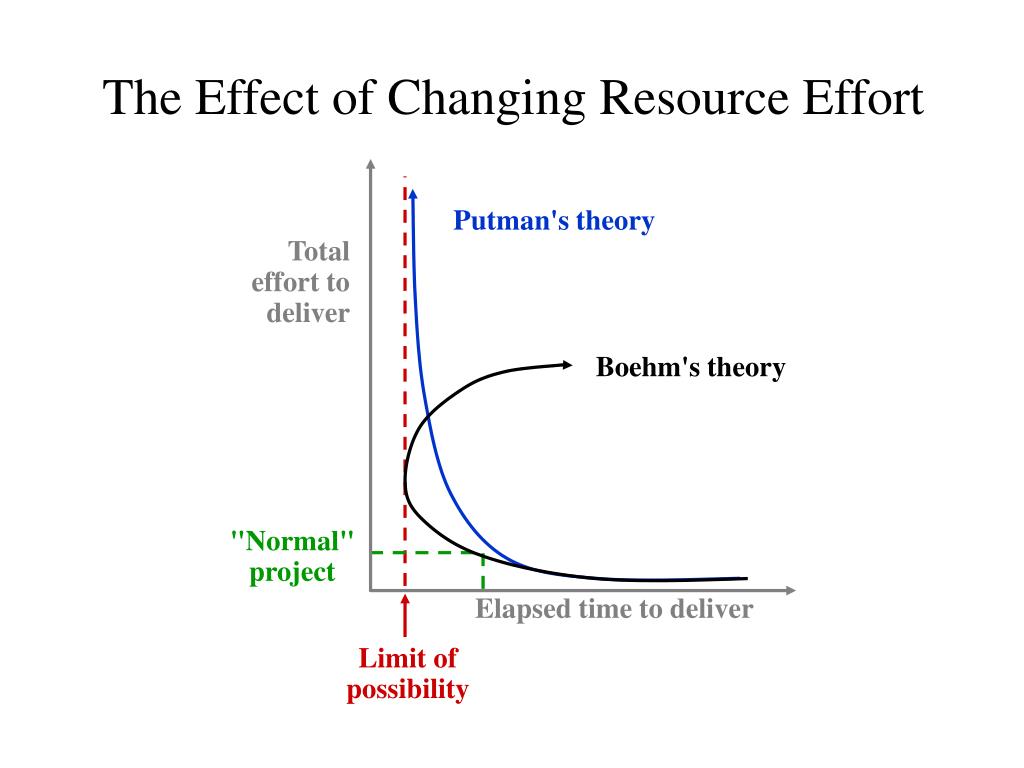 The Effect of Changing Resource Effort

Putman's theory

Total effort to deliver

Boehm's theory

"Normal" project

Elapsed time to deliver

Limit of possibility